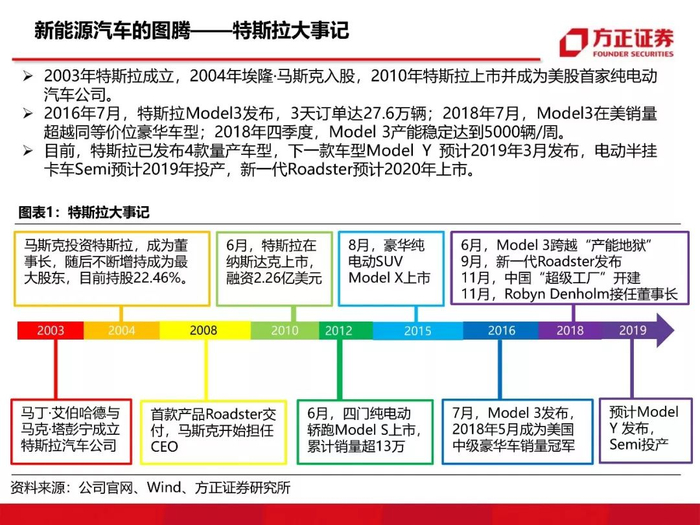 新能源汽车的图腾——特斯拉大事记

方正证券
FOUNDER SECURITIES

➢ 2003年特斯拉成立，2004年埃隆·马斯克入股，2010年特斯拉上市并成为美股首家纯电动汽车公司。
➢ 2016年7月，特斯拉Model3发布，3天订单达27.6万辆；2018年7月，Model3在美销量超越同等价位豪华车型；2018年四季度，Model 3产能稳定达到5000辆/周。
➢ 目前，特斯拉已发布4款量产车型，下一款车型Model Y 预计2019年3月发布，电动半挂卡车Semi预计2019年投产，新一代Roadster预计2020年上市。

图表1：特斯拉大事记

马斯克投资特斯拉，成为董事长，随后不断增持成为最大股东，目前持股22.46%。

6月，特斯拉在纳斯达克上市，融资2.26亿美元

8月，豪华纯电动SUV Model X上市

6月，Model 3跨越“产能地狱”
9月，新一代Roadster发布
11月，中国“超级工厂”开建
11月，Robyn Denholm接任董事长

2003 2004 2008 2010 2012 2015 2016 2018 2019

马丁·艾伯哈德与马克·塔彭宁成立特斯拉汽车公司

首款产品Roadster交付，马斯克开始担任CEO

6月，四门纯电动轿跑Model S上市，累计销量超13万

7月，Model 3发布，2018年5月成为美国中级豪华车销量冠军

预计Model Y 发布，Semi投产

资料来源：公司官网、Wind、方正证券研究所